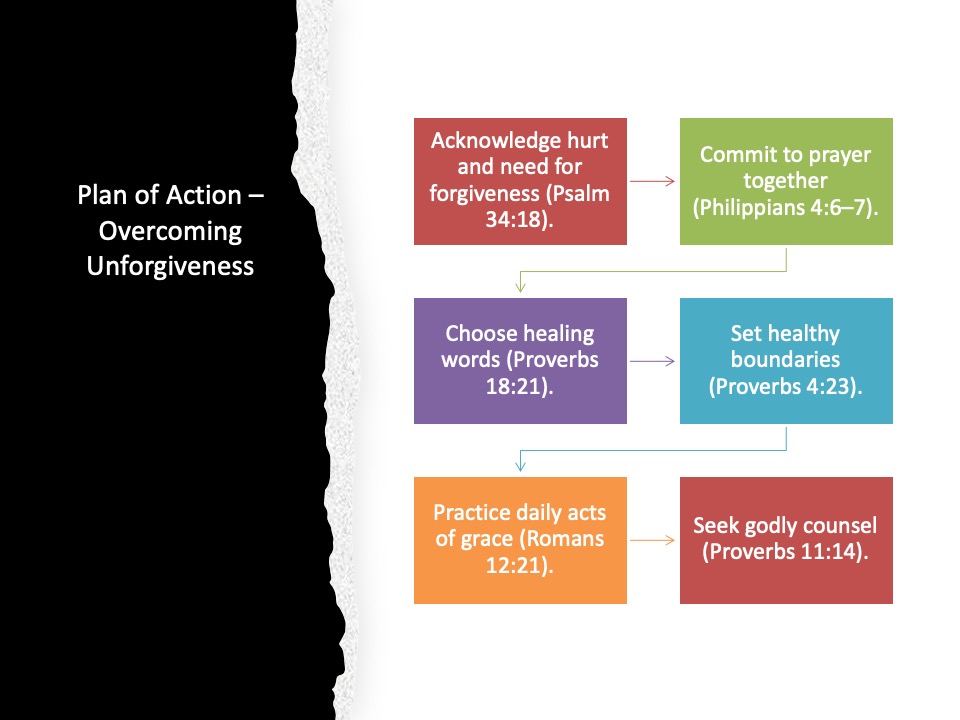 Plan of Action – Overcoming Unforgiveness

Acknowledge hurt and need for forgiveness (Psalm 34:18).

Commit to prayer together (Philippians 4:6–7).

Choose healing words (Proverbs 18:21).

Set healthy boundaries (Proverbs 4:23).

Practice daily acts of grace (Romans 12:21).

Seek godly counsel (Proverbs 11:14).